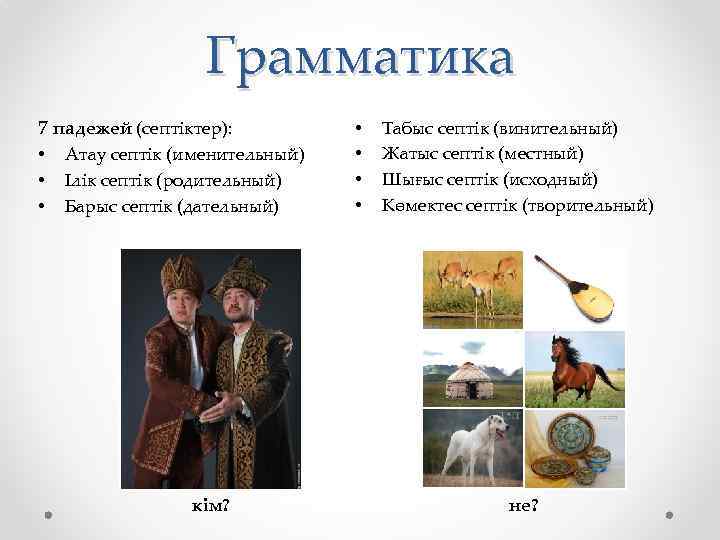 Грамматика

7 падежей (септіктер):
• Атау септік (именительный)
• Ілік септік (родительный)
• Барыс септік (дательный)

• Табыс септік (винительный)
• Жатыс септік (местный)
• Шығыс септік (исходный)
• Көмектес септік (творительный)

кім?

не?